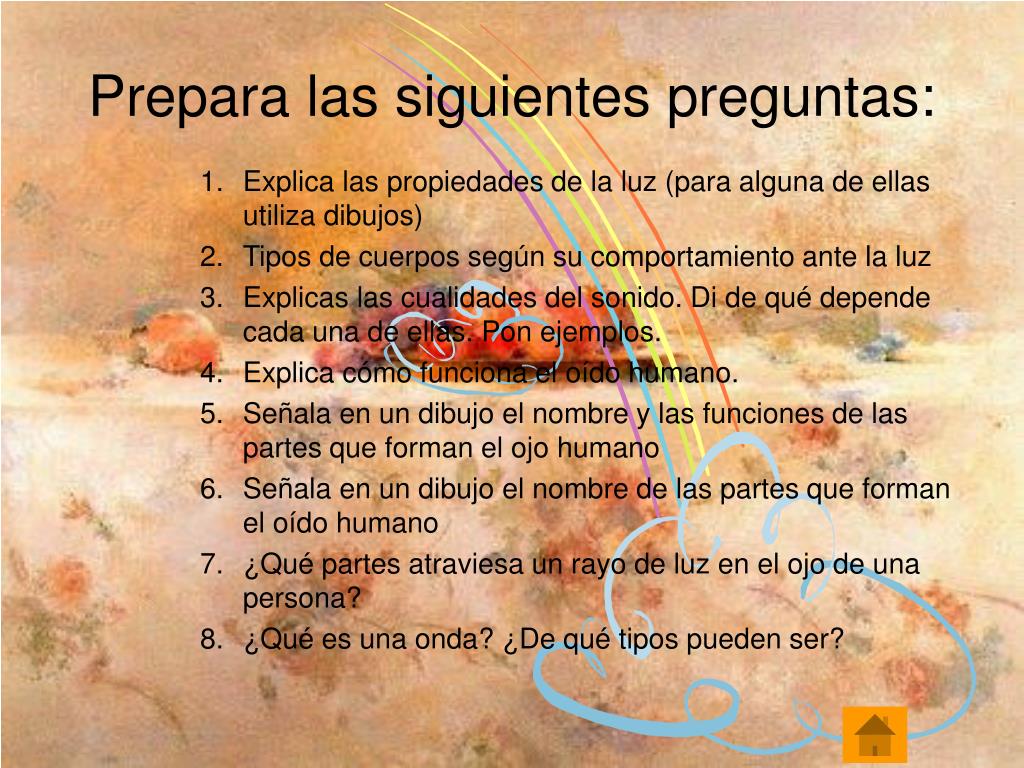 Prepara las siguientes preguntas:

1. Explica las propiedades de la luz (para alguna de ellas utiliza dibujos)
2. Tipos de cuerpos según su comportamiento ante la luz
3. Explicas las cualidades del sonido. Di de qué depende cada una de ellas. Pon ejemplos.
4. Explica cómo funciona el oído humano.
5. Señala en un dibujo el nombre y las funciones de las partes que forman el ojo humano
6. Señala en un dibujo el nombre de las partes que forman el oído humano
7. ¿Qué partes atraviesa un rayo de luz en el ojo de una persona?
8. ¿Qué es una onda? ¿De qué tipos pueden ser?